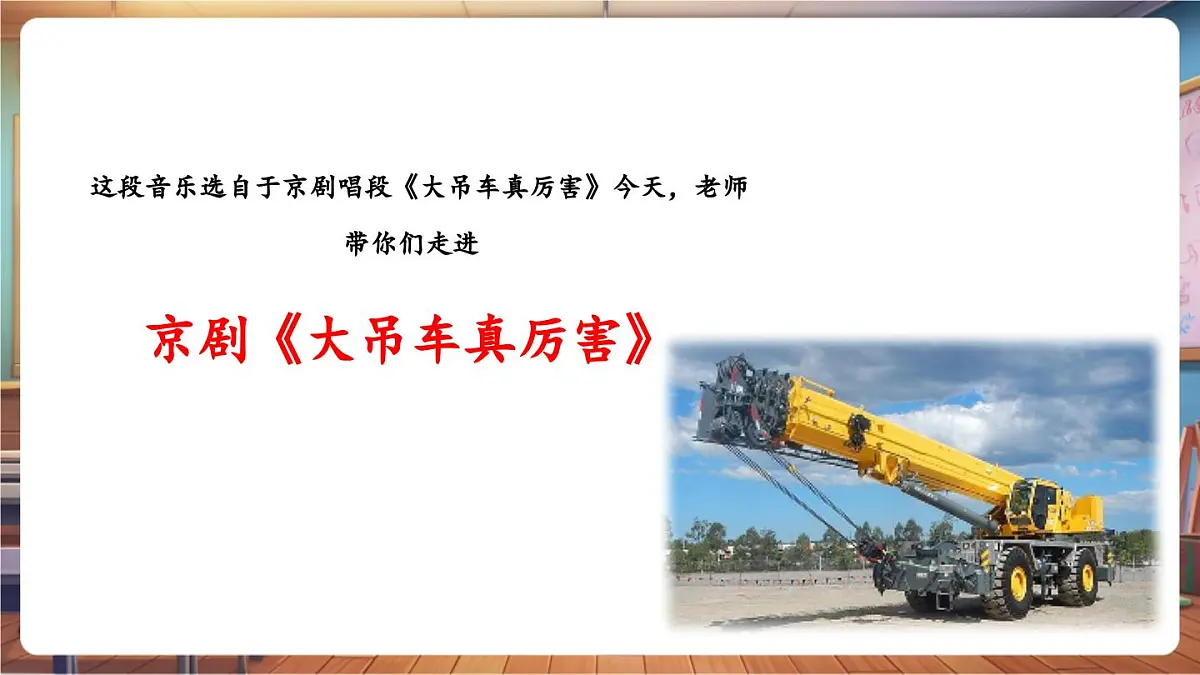 这段音乐选自于京剧唱段《大吊车真厉害》今天，老师带你们走进

京剧《大吊车真厉害》